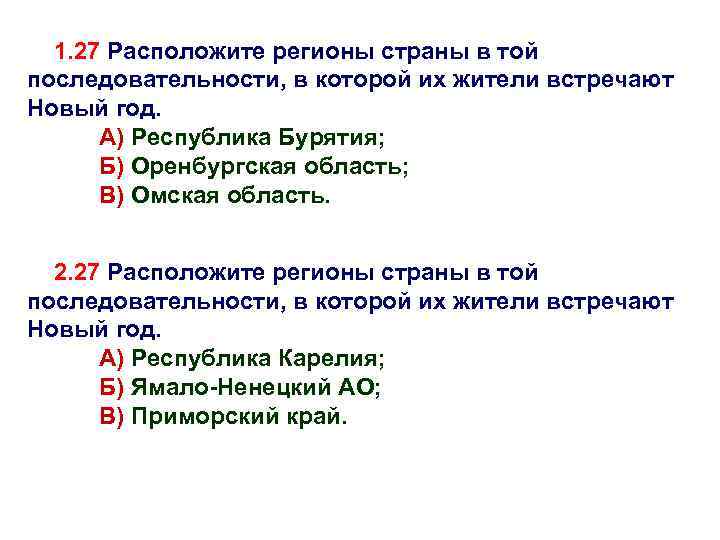 1.27 Расположите регионы страны в той последовательности, в которой их жители встречают Новый год.

А) Республика Бурятия;
Б) Оренбургская область;
В) Омская область.

2.27 Расположите регионы страны в той последовательности, в которой их жители встречают Новый год.

А) Республика Карелия;
Б) Ямало-Ненецкий АО;
В) Приморский край.